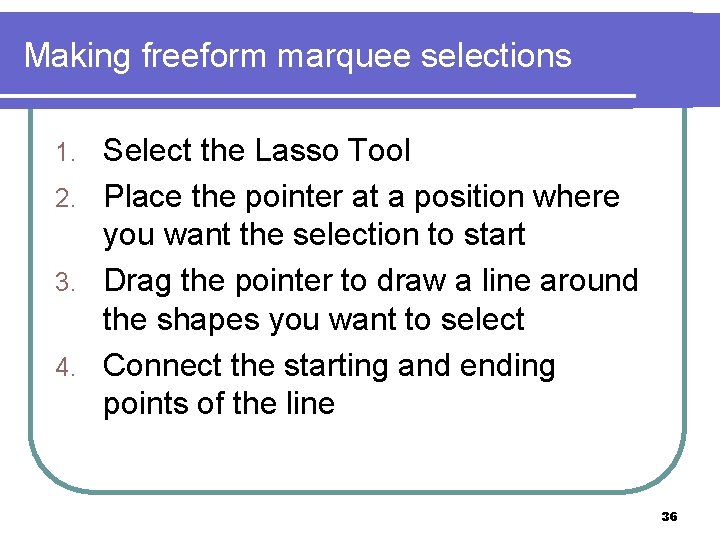 Making freeform marquee selections

1. Select the Lasso Tool
2. Place the pointer at a position where you want the selection to start
3. Drag the pointer to draw a line around the shapes you want to select
4. Connect the starting and ending points of the line

36